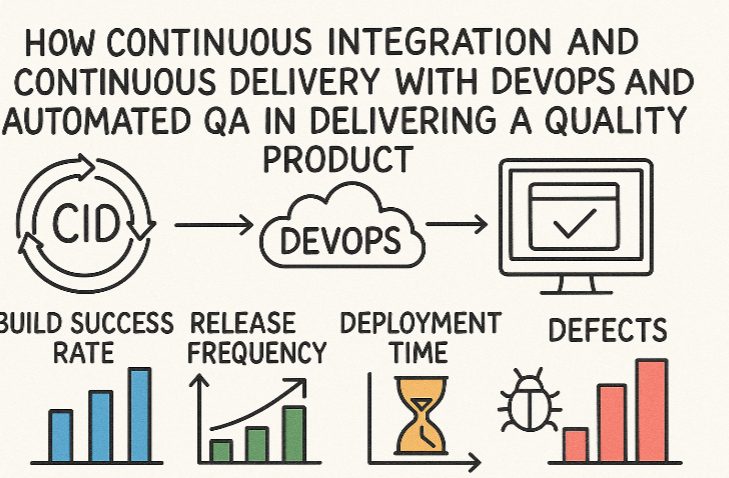 HOW CONTINUOUS INTEGRATION AND CONTINUOUS DELIVERY WITH DEVOPS AND AUTOMATED QA IN DELIVERING A QUALITY PRODUCT

CID

DEVOPS

BUILD SUCCESS RATE

RELEASE FREQUENCY

DEPLOYMENT TIME

DEFECTS